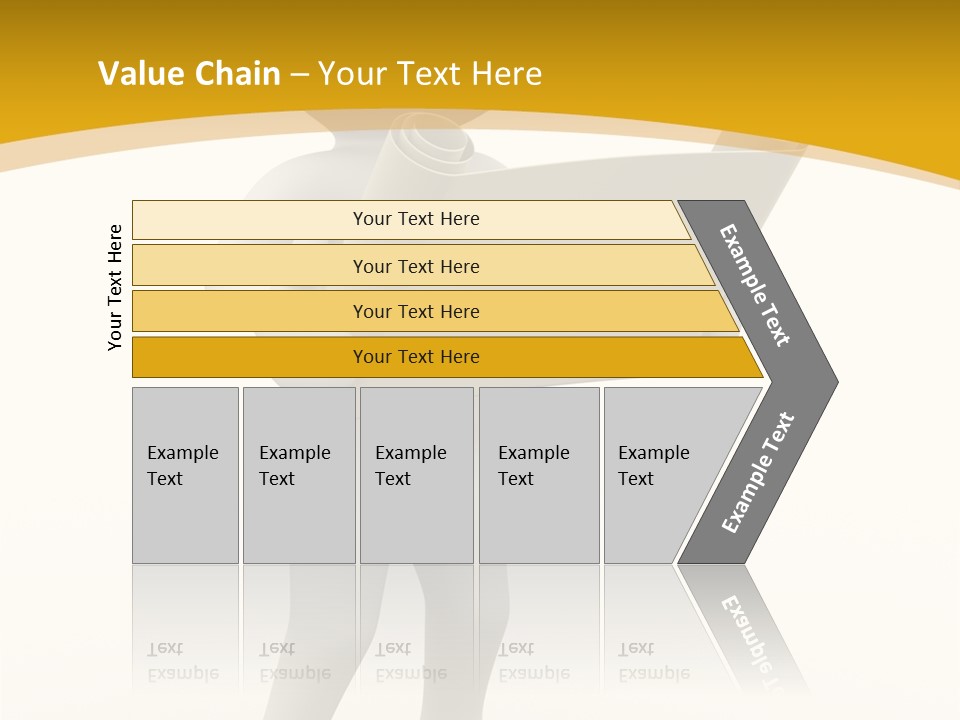 Value Chain – Your Text Here

Your Text Here

Your Text Here

Your Text Here

Your Text Here

Your Text Here

Example Text

Example Text

Example Text

Example Text

Example Text

Example Text

Example Text